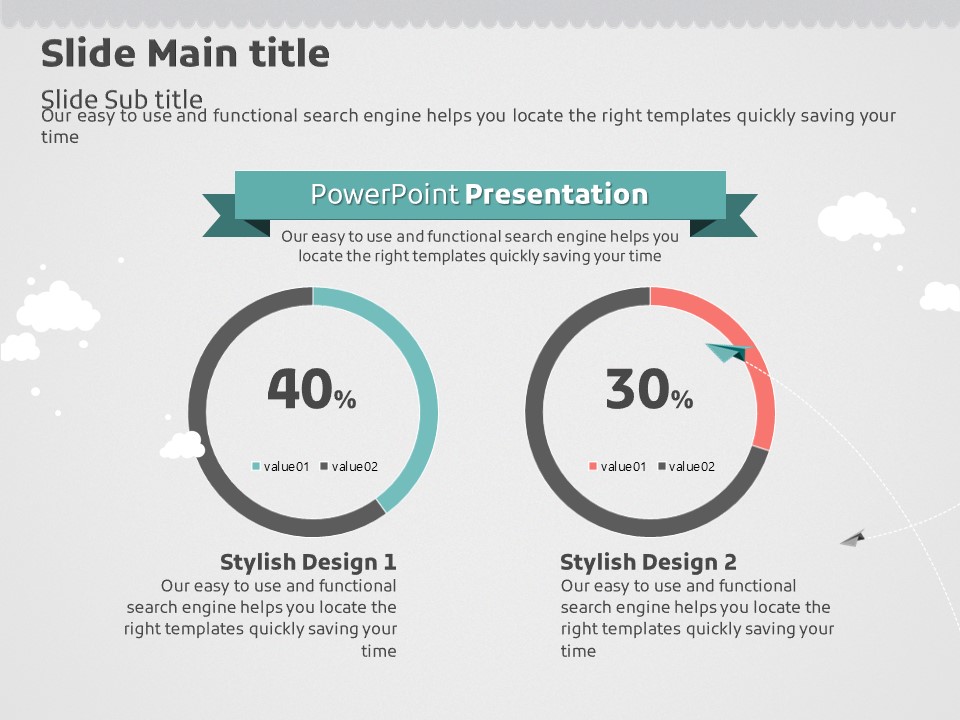 Slide Main title

Slide Sub title

Our easy to use and functional search engine helps you locate the right templates quickly saving your time

PowerPoint Presentation

Our easy to use and functional search engine helps you locate the right templates quickly saving your time

40%

value01 value02

30%

value01 value02

Stylish Design 1

Our easy to use and functional search engine helps you locate the right templates quickly saving your time

Stylish Design 2

Our easy to use and functional search engine helps you locate the right templates quickly saving your time